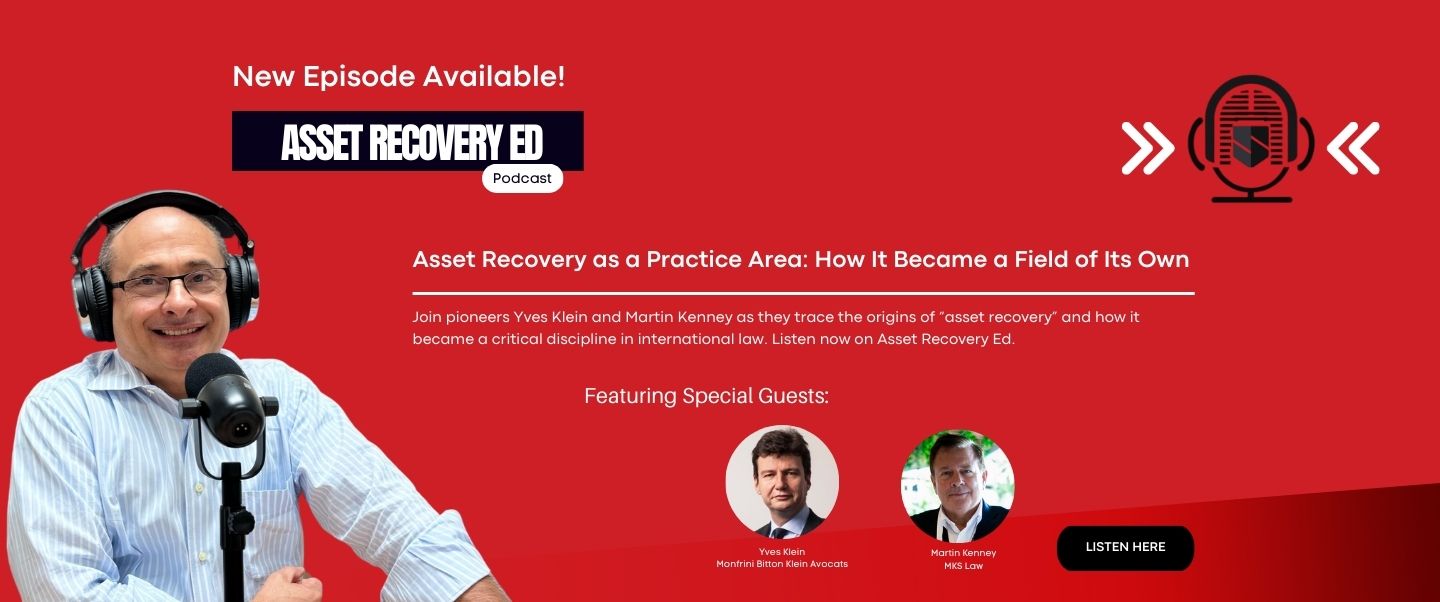 New Episode Available!

ASSET RECOVERY ED

Podcast

Asset Recovery as a Practice Area: How It Became a Field of Its Own

Join pioneers Yves Klein and Martin Kenney as they trace the origins of "asset recovery" and how it became a critical discipline in international law. Listen now on Asset Recovery Ed.

Featuring Special Guests:

Yves Klein
Monfrini Bitton Klein Avocats

Martin Kenney
MKS Law

LISTEN HERE